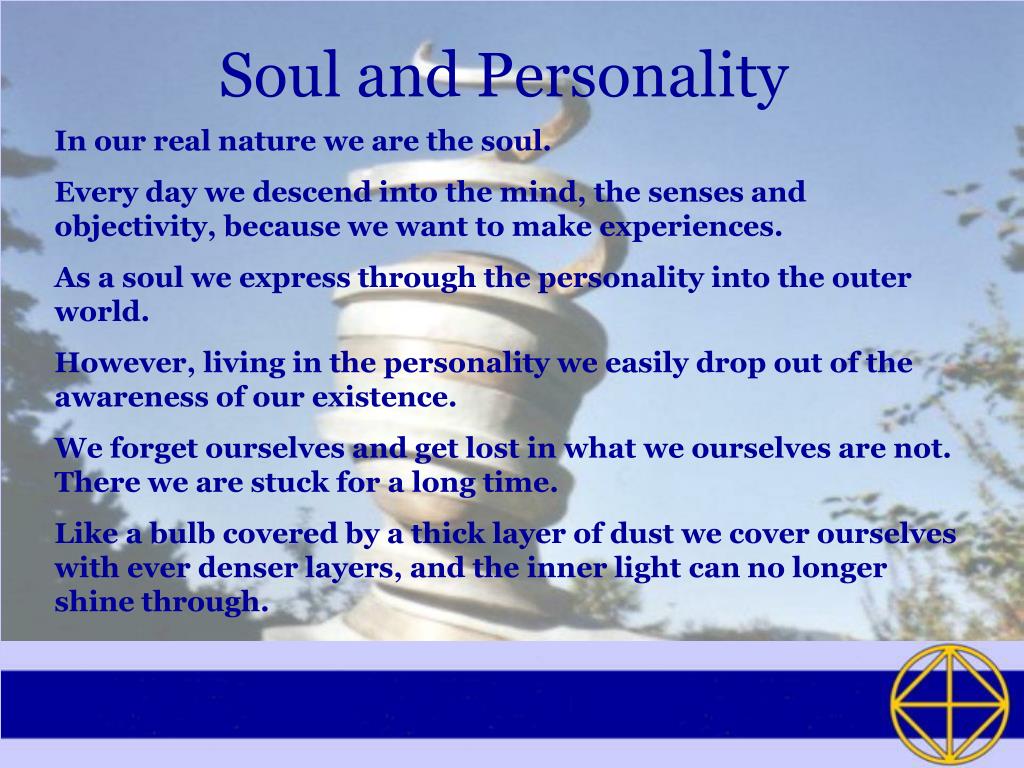 Soul and Personality

In our real nature we are the soul.

Every day we descend into the mind, the senses and objectivity, because we want to make experiences.

As a soul we express through the personality into the outer world.

However, living in the personality we easily drop out of the awareness of our existence.

We forget ourselves and get lost in what we ourselves are not. There we are stuck for a long time.

Like a bulb covered by a thick layer of dust we cover ourselves with ever denser layers, and the inner light can no longer shine through.